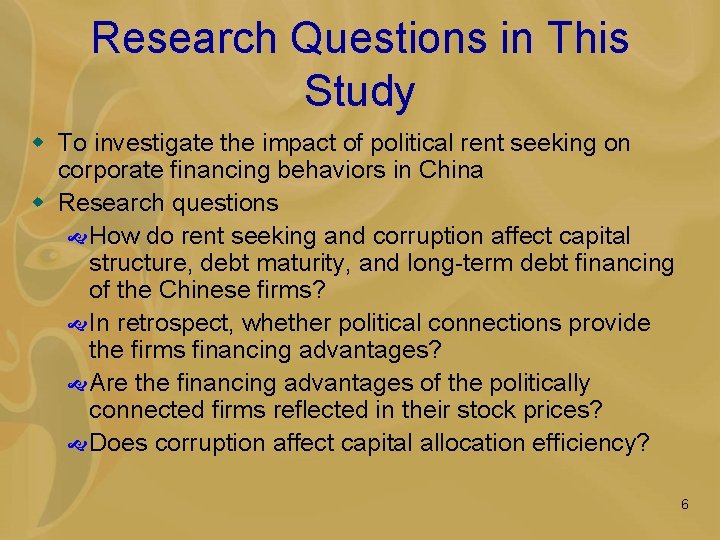 Research Questions in This Study

To investigate the impact of political rent seeking on corporate financing behaviors in China

Research questions

How do rent seeking and corruption affect capital structure, debt maturity, and long-term debt financing of the Chinese firms?

In retrospect, whether political connections provide the firms financing advantages?

Are the financing advantages of the politically connected firms reflected in their stock prices?

Does corruption affect capital allocation efficiency?

6